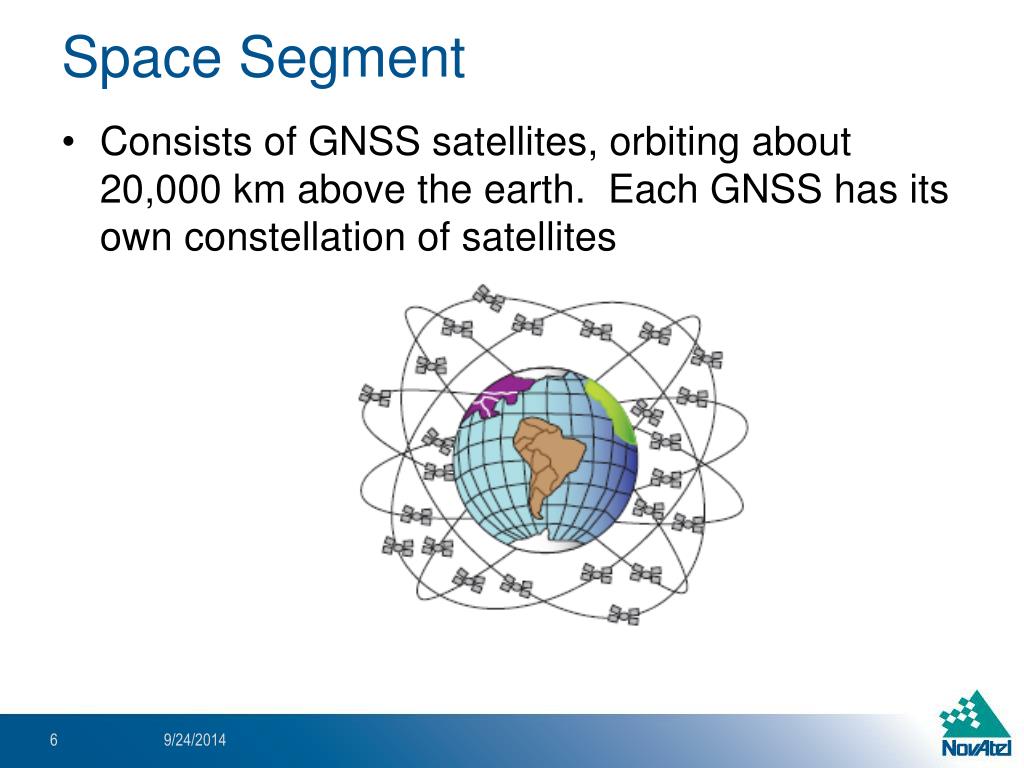 Space Segment

• Consists of GNSS satellites, orbiting about 20,000 km above the earth. Each GNSS has its own constellation of satellites

6

9/24/2014

NovAtel